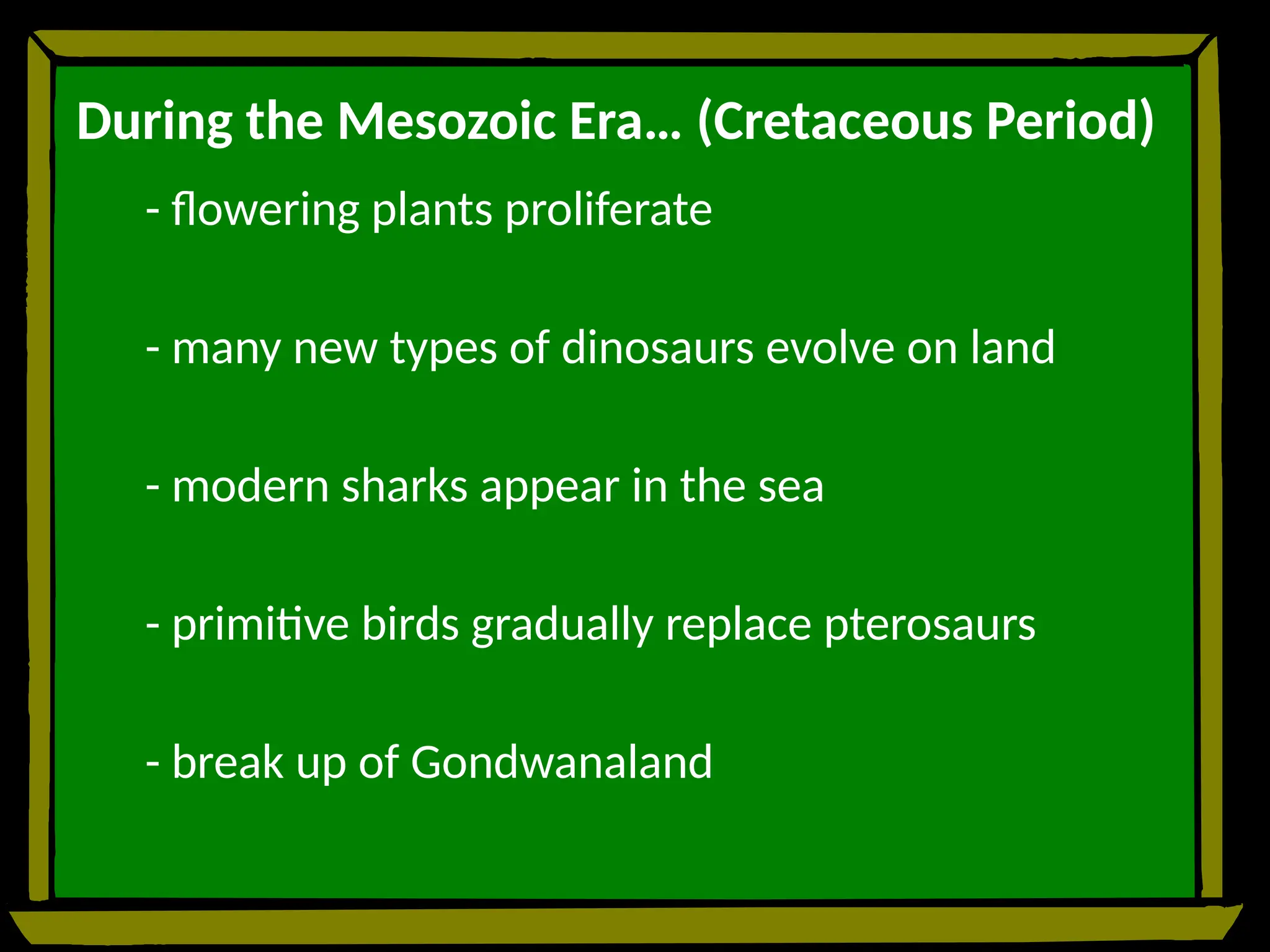 During the Mesozoic Era… (Cretaceous Period)

- flowering plants proliferate

- many new types of dinosaurs evolve on land

- modern sharks appear in the sea

- primitive birds gradually replace pterosaurs

- break up of Gondwanaland